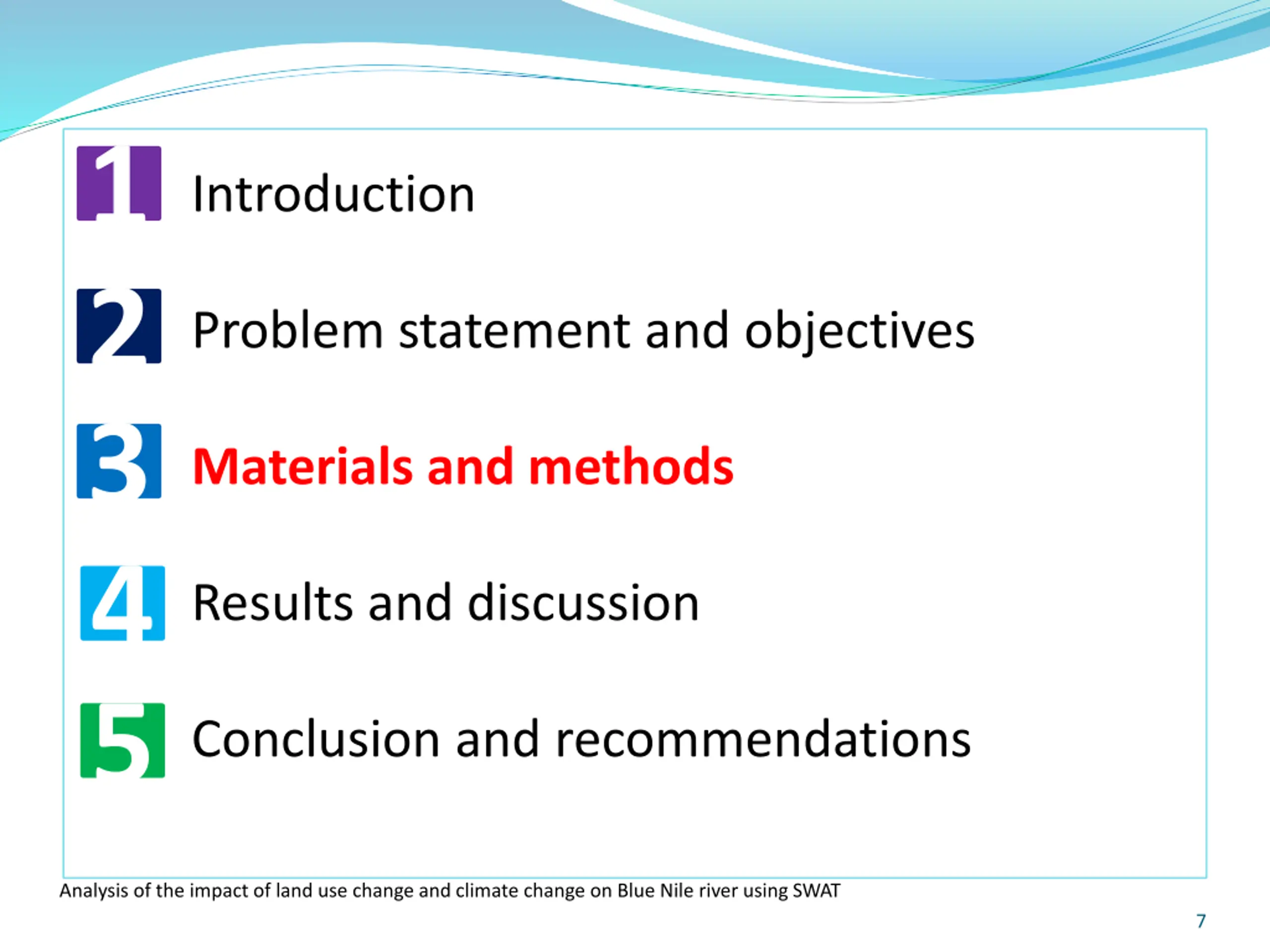 1 Introduction

2 Problem statement and objectives

3 Materials and methods

4 Results and discussion

5 Conclusion and recommendations

Analysis of the impact of land use change and climate change on Blue Nile river using SWAT

7